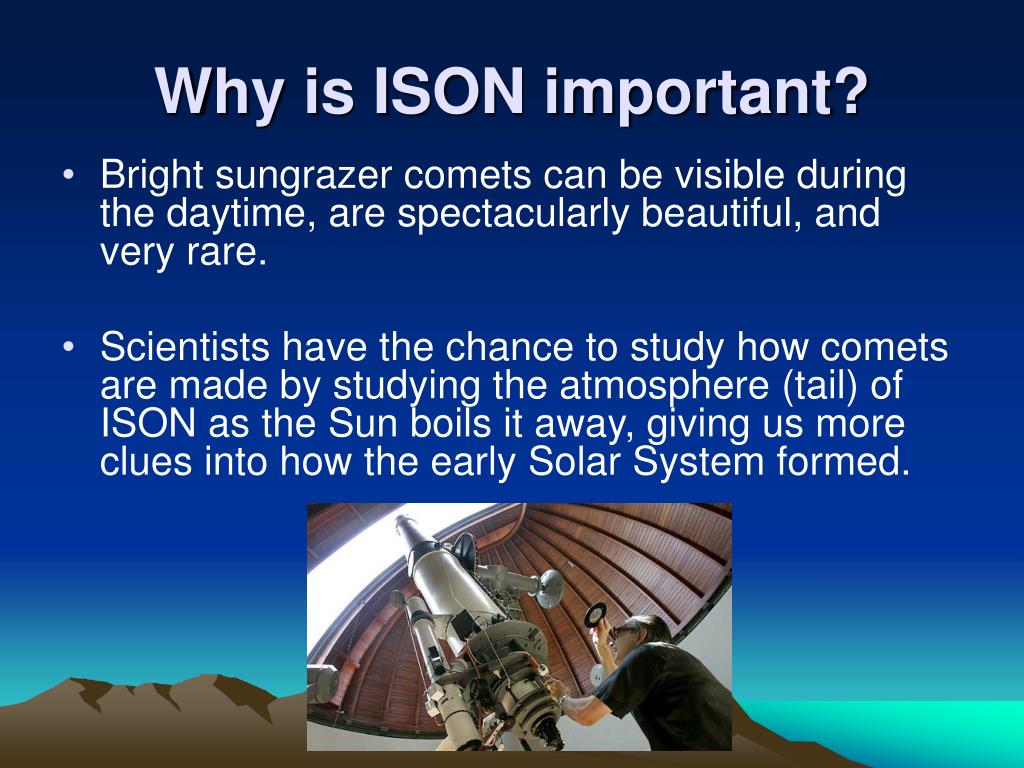 Why is ISON important?

• Bright sungrazer comets can be visible during the daytime, are spectacularly beautiful, and very rare.

• Scientists have the chance to study how comets are made by studying the atmosphere (tail) of ISON as the Sun boils it away, giving us more clues into how the early Solar System formed.